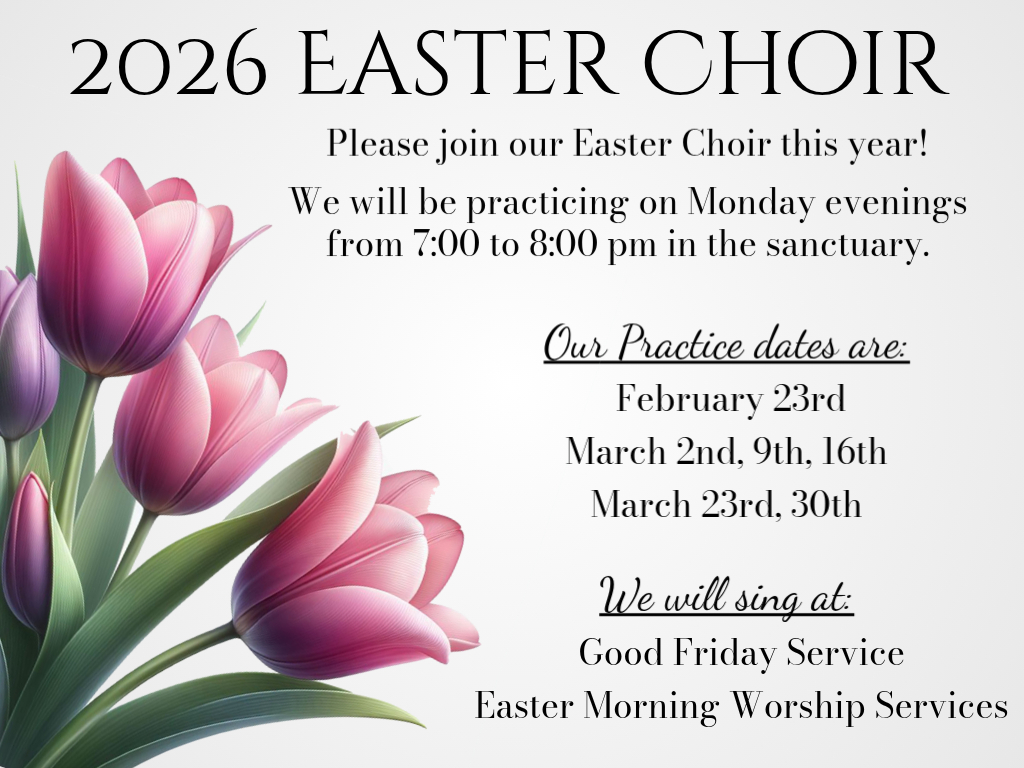 2026 EASTER CHOIR

Please join our Easter Choir this year!

We will be practicing on Monday evenings from 7:00 to 8:00 pm in the sanctuary.

Our Practice dates are:

February 23rd

March 2nd, 9th, 16th

March 23rd, 30th

We will sing at:

Good Friday Service

Easter Morning Worship Services